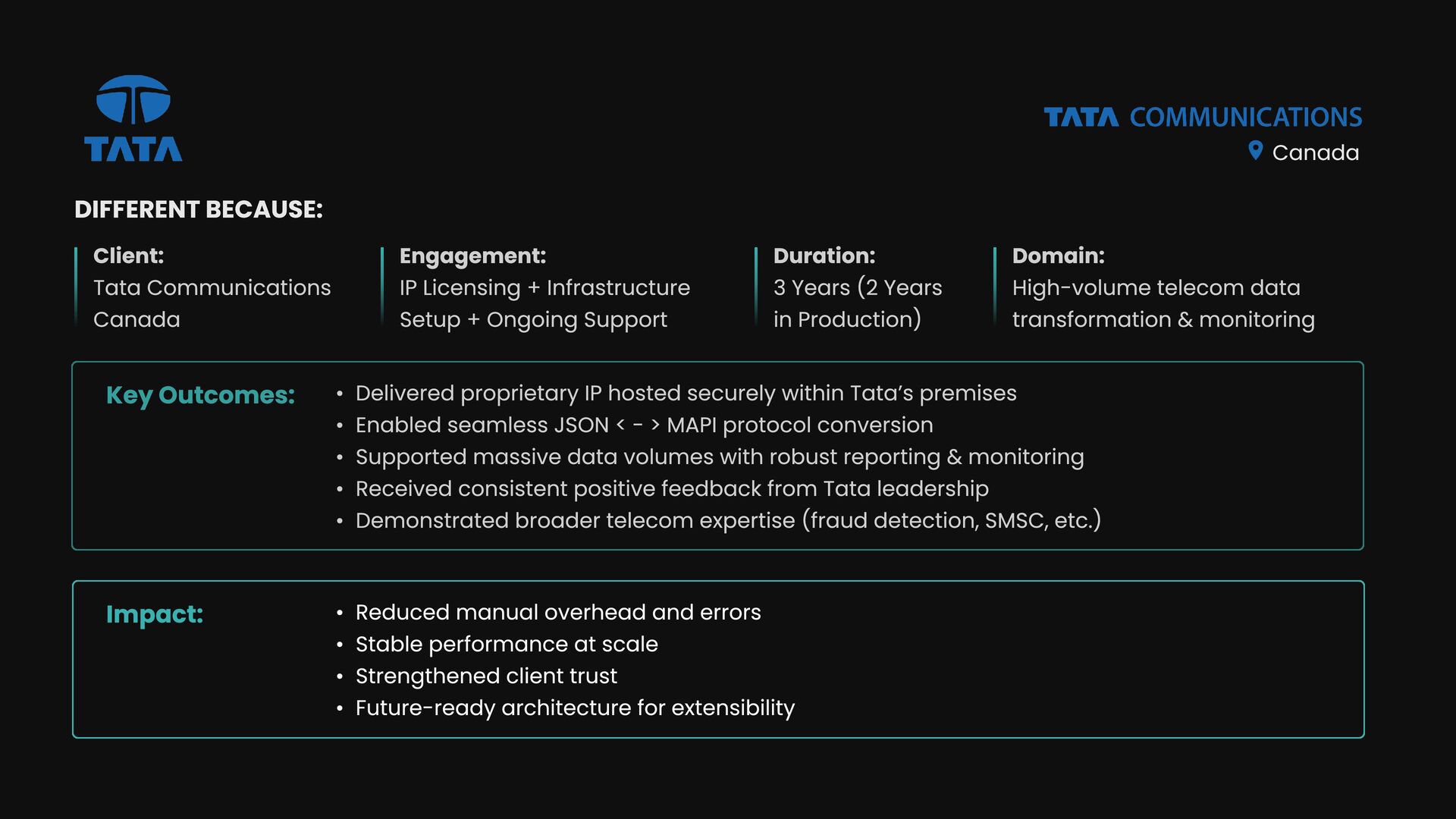 TATA

TATA COMMUNICATIONS
Canada

DIFFERENT BECAUSE:

Client:
Tata Communications Canada

Engagement:
IP Licensing + Infrastructure Setup + Ongoing Support

Duration:
3 Years (2 Years in Production)

Domain:
High-volume telecom data transformation & monitoring

Key Outcomes:
• Delivered proprietary IP hosted securely within Tata's premises
• Enabled seamless JSON < - > MAPI protocol conversion
• Supported massive data volumes with robust reporting & monitoring
• Received consistent positive feedback from Tata leadership
• Demonstrated broader telecom expertise (fraud detection, SMSC, etc.)

Impact:
• Reduced manual overhead and errors
• Stable performance at scale
• Strengthened client trust
• Future-ready architecture for extensibility